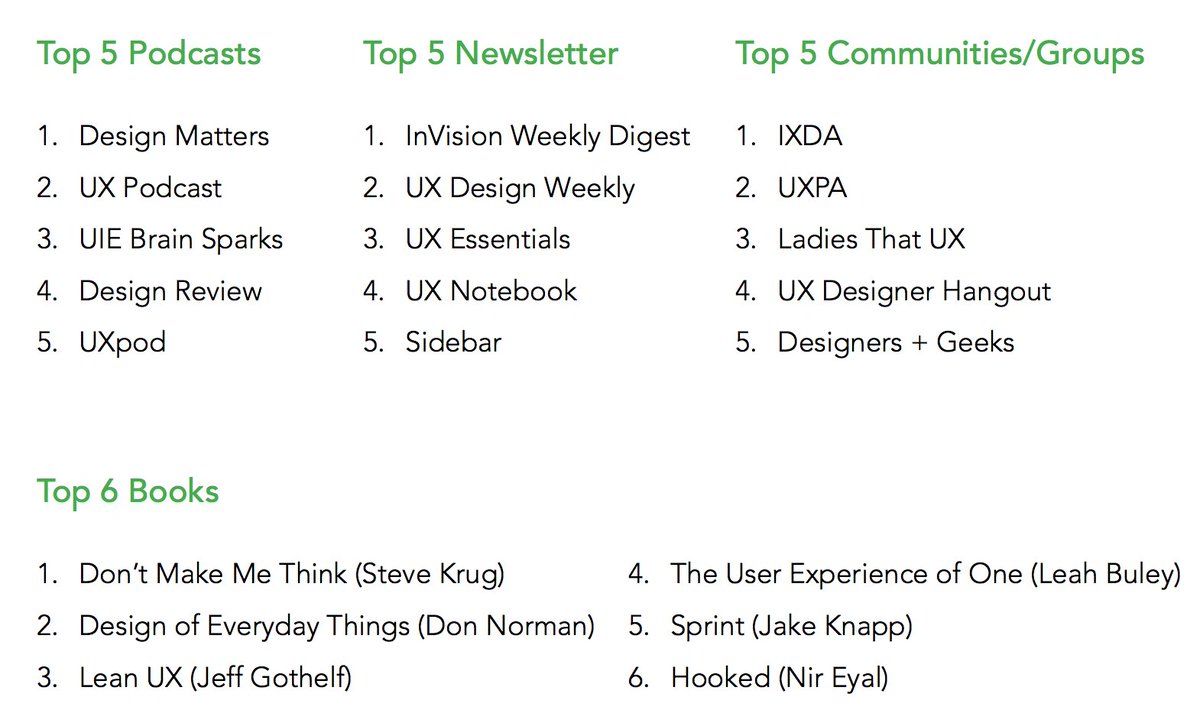 Top 5 Podcasts

1. Design Matters
2. UX Podcast
3. UIE Brain Sparks
4. Design Review
5. UXpod

Top 5 Newsletter

1. InVision Weekly Digest
2. UX Design Weekly
3. UX Essentials
4. UX Notebook
5. Sidebar

Top 5 Communities/Groups

1. IXDA
2. UXPA
3. Ladies That UX
4. UX Designer Hangout
5. Designers + Geeks

Top 6 Books

1. Don't Make Me Think (Steve Krug)
2. Design of Everyday Things (Don Norman)
3. Lean UX (Jeff Gothelf)

4. The User Experience of One (Leah Buley)
5. Sprint (Jake Knapp)
6. Hooked (Nir Eyal)